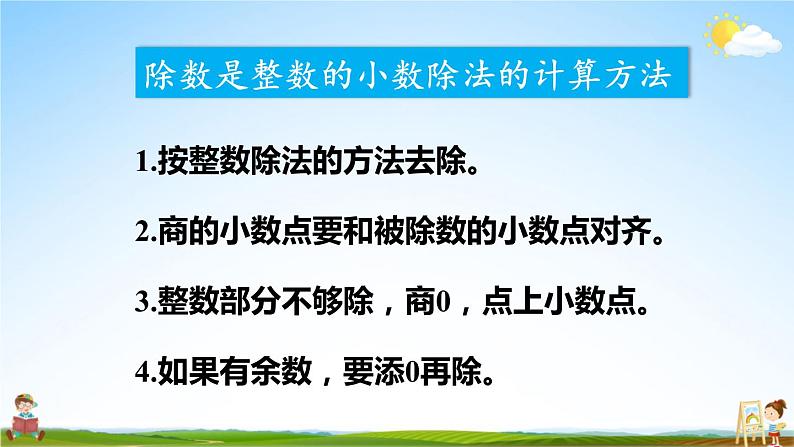 除数是整数的小数除法的计算方法

1.按整数除法的方法去除。

2.商的小数点要和被除数的小数点对齐。

3.整数部分不够除，商0，点上小数点。

4.如果有余数，要添0再除。